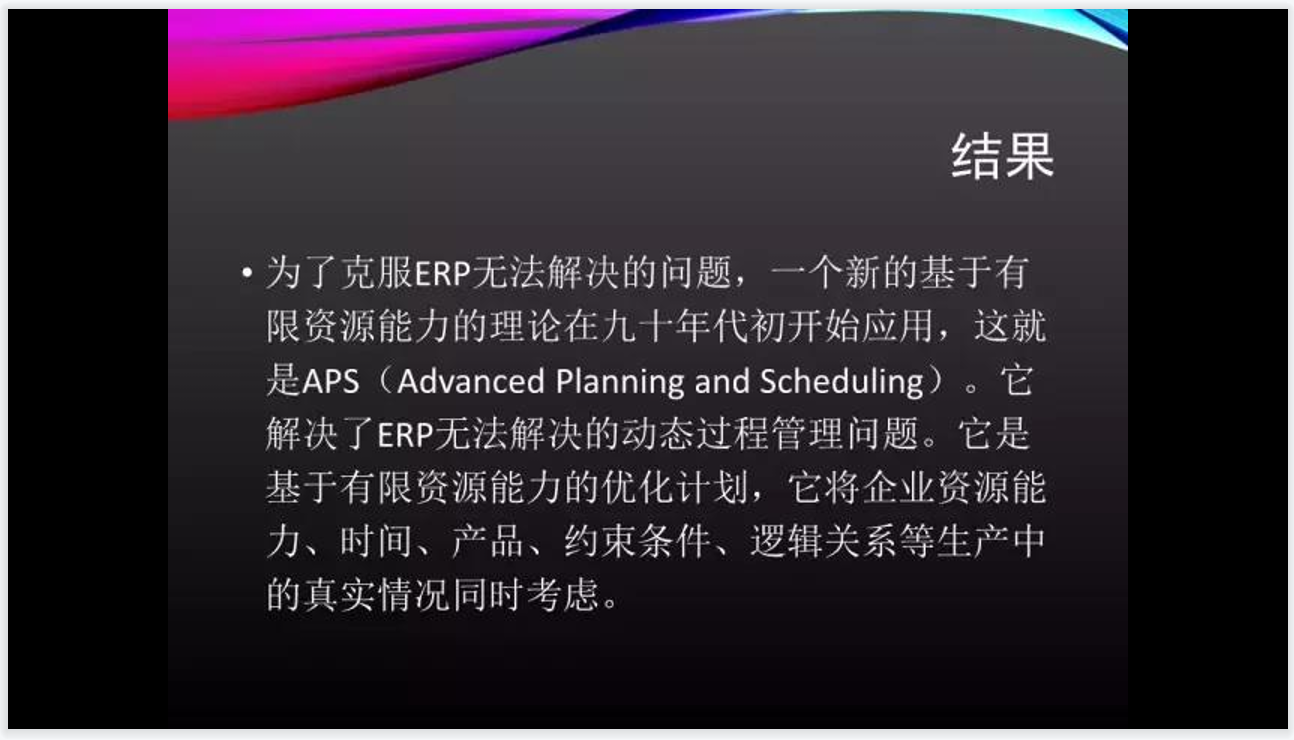 结果

• 为了克服ERP无法解决的问题，一个新的基于有限资源能力的理论在九十年代初开始应用，这就是APS（Advanced Planning and Scheduling）。它解决了ERP无法解决的动态过程管理问题。它是基于有限资源能力的优化计划，它将企业资源能力、时间、产品、约束条件、逻辑关系等生产中的真实情况同时考虑。